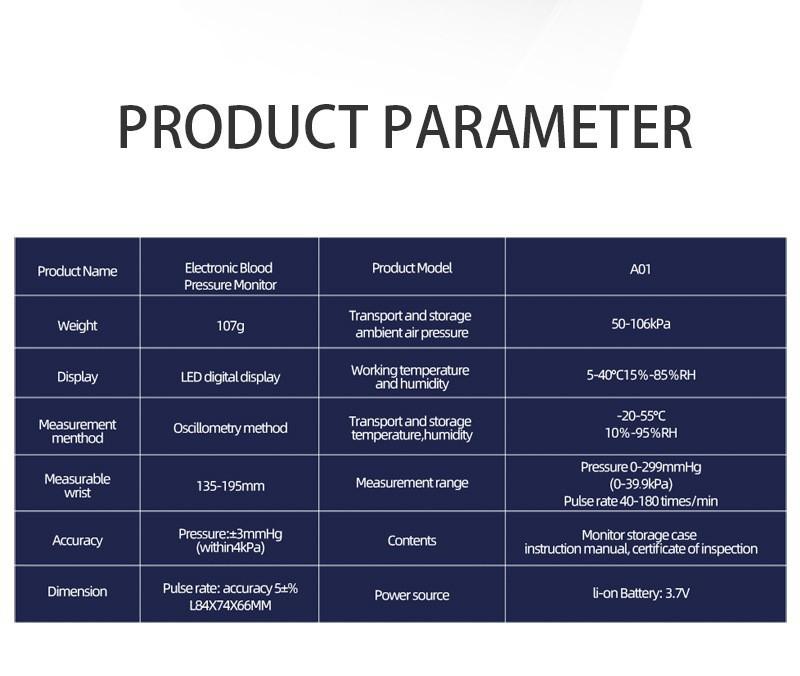 PRODUCT PARAMETER

| Product Name | Electronic Blood Pressure Monitor | Product Model | A01 |
|---|---|---|---|
| Weight | 107g | Transport and storage ambient air pressure | 50-106kPa |
| Display | LED digital display | Working temperature and humidity | 5-40°C15%-85%RH |
| Measurement menthod | Oscillometry method | Transport and storage temperature,humidity | -20-55°C 10%-95%RH |
| Measurable wrist | 135-195mm | Measurement range | Pressure 0-299mmHg (0-39.9kPa) Pulse rate 40-180 times/min |
| Accuracy | Pressure:±3mmHg (within4kPa) | Contents | Monitor storage case instruction manual, certificate of inspection |
| Dimension | Pulse rate: accuracy 5±% L84X74X66MM | Power source | li-on Battery: 3.7V |